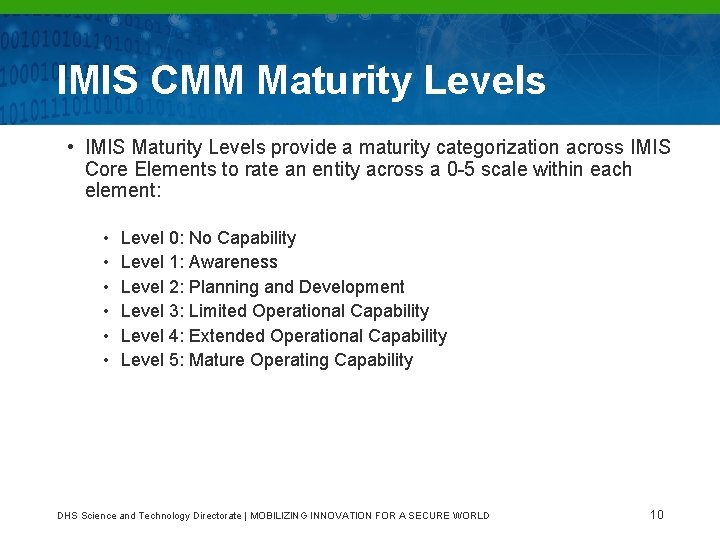 IMIS CMM Maturity Levels

• IMIS Maturity Levels provide a maturity categorization across IMIS Core Elements to rate an entity across a 0-5 scale within each element:

• Level 0: No Capability
• Level 1: Awareness
• Level 2: Planning and Development
• Level 3: Limited Operational Capability
• Level 4: Extended Operational Capability
• Level 5: Mature Operating Capability

DHS Science and Technology Directorate | MOBILIZING INNOVATION FOR A SECURE WORLD

10